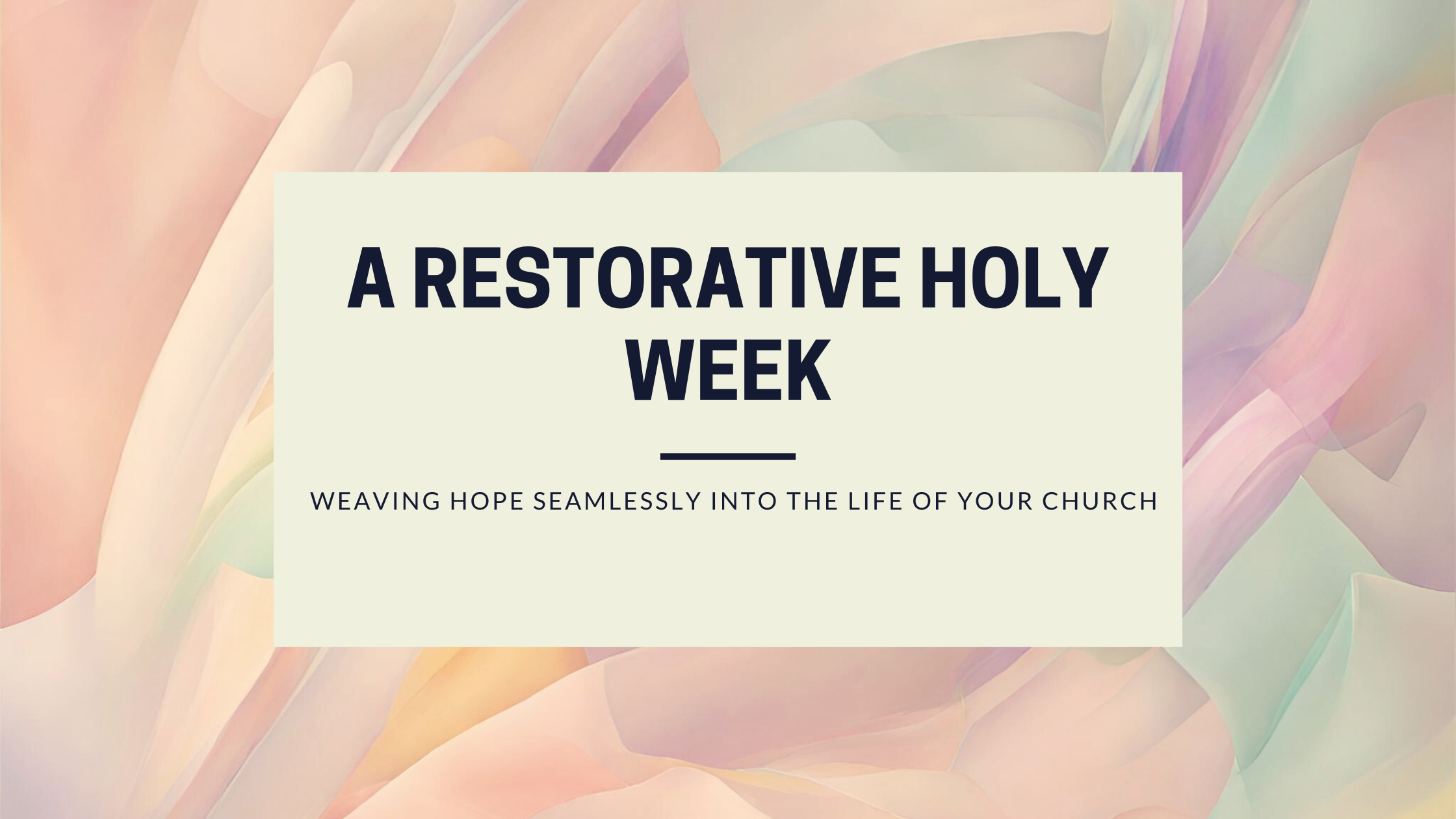 A RESTORATIVE HOLY WEEK

WEAVING HOPE SEAMLESSLY INTO THE LIFE OF YOUR CHURCH